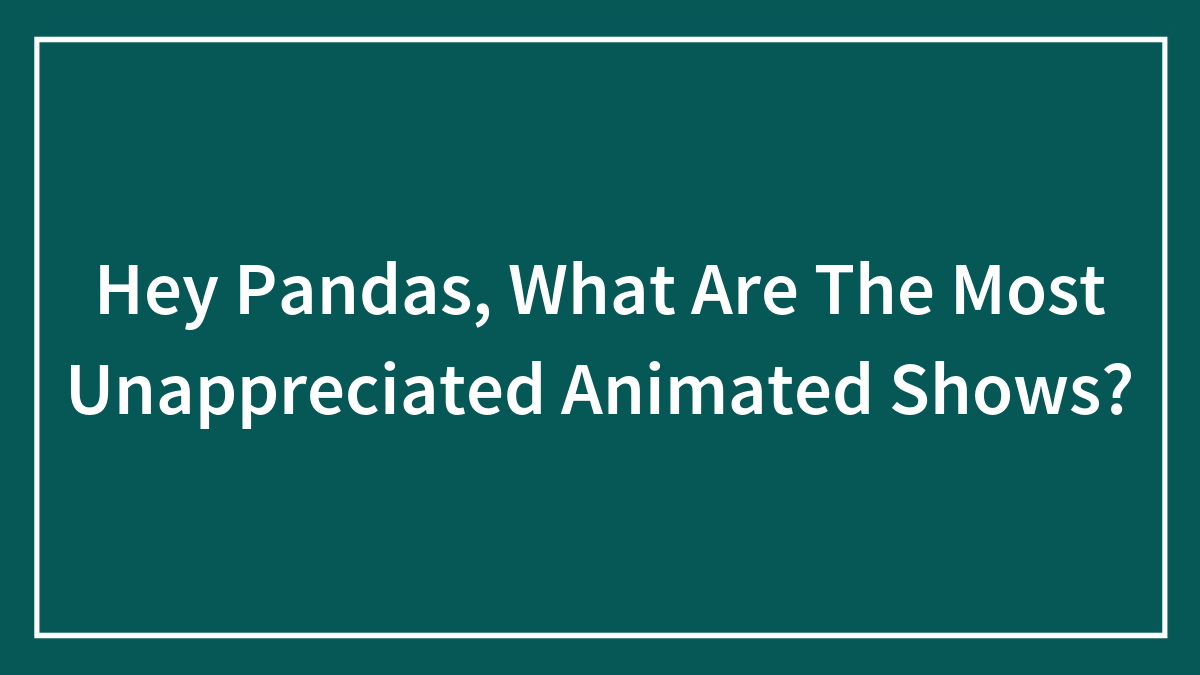 Hey Pandas, What Are The Most Unappreciated Animated Shows?